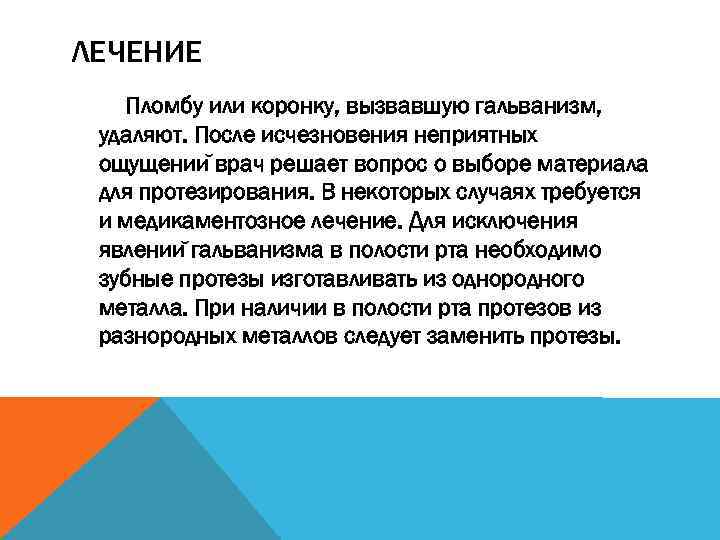 ЛЕЧЕНИЕ

Пломбу или коронку, вызвавшую гальванизм, удаляют. После исчезновения неприятных ощущений врач решает вопрос о выборе материала для протезирования. В некоторых случаях требуется и медикаментозное лечение. Для исключения явлений гальванизма в полости рта необходимо зубные протезы изготавливать из однородного металла. При наличии в полости рта протезов из разнородных металлов следует заменить протезы.